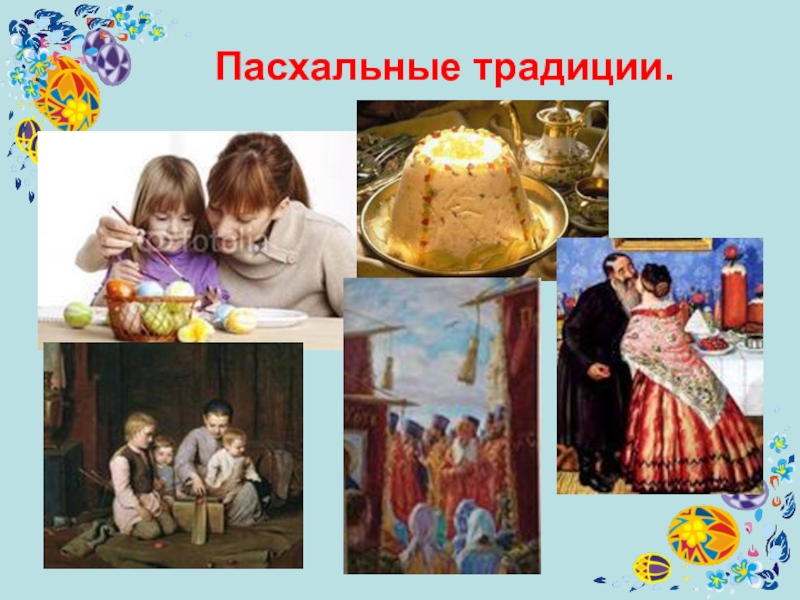 Пасхальные традиции.

fotolia